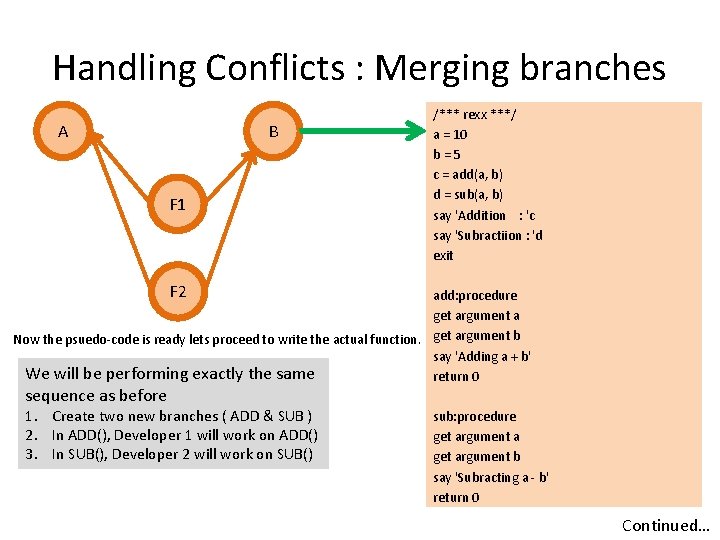 Handling Conflicts : Merging branches

A

B

F1

F2

Now the psuedo-code is ready lets proceed to write the actual function.

We will be performing exactly the same sequence as before

1. Create two new branches ( ADD & SUB )
2. In ADD(), Developer 1 will work on ADD()
3. In SUB(), Developer 2 will work on SUB()

/*** rexx ***/
a = 10
b = 5
c = add(a, b)
d = sub(a, b)
say 'Addition : 'c
say 'Subractiion : 'd
exit

add:procedure
get argument a
get argument b
say 'Adding a + b'
return 0

sub:procedure
get argument a
get argument b
say 'Subracting a - b'
return 0

Continued...